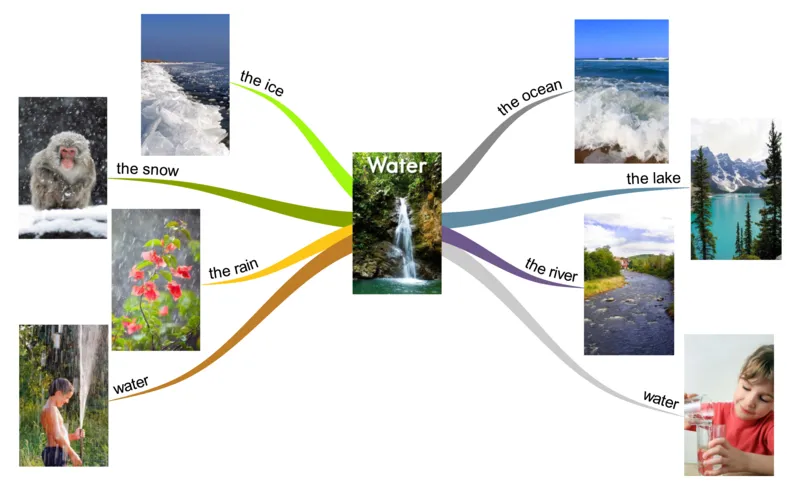 Water

the ice

the snow

the rain

water

the ocean

the lake

the river

water